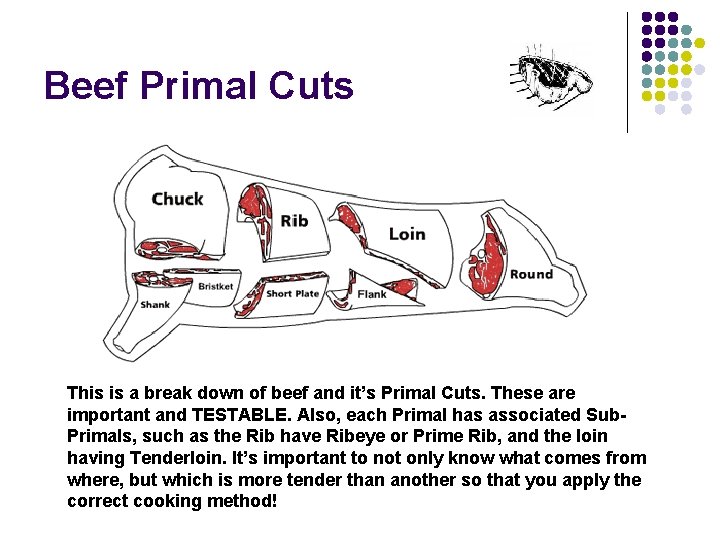 Beef Primal Cuts

Chuck

Rib

Loin

Round

Shank

Bristket

Short Plate

Flank

This is a break down of beef and it's Primal Cuts. These are important and TESTABLE. Also, each Primal has associated Sub-Primals, such as the Rib have Ribeye or Prime Rib, and the loin having Tenderloin. It's important to not only know what comes from where, but which is more tender than another so that you apply the correct cooking method!